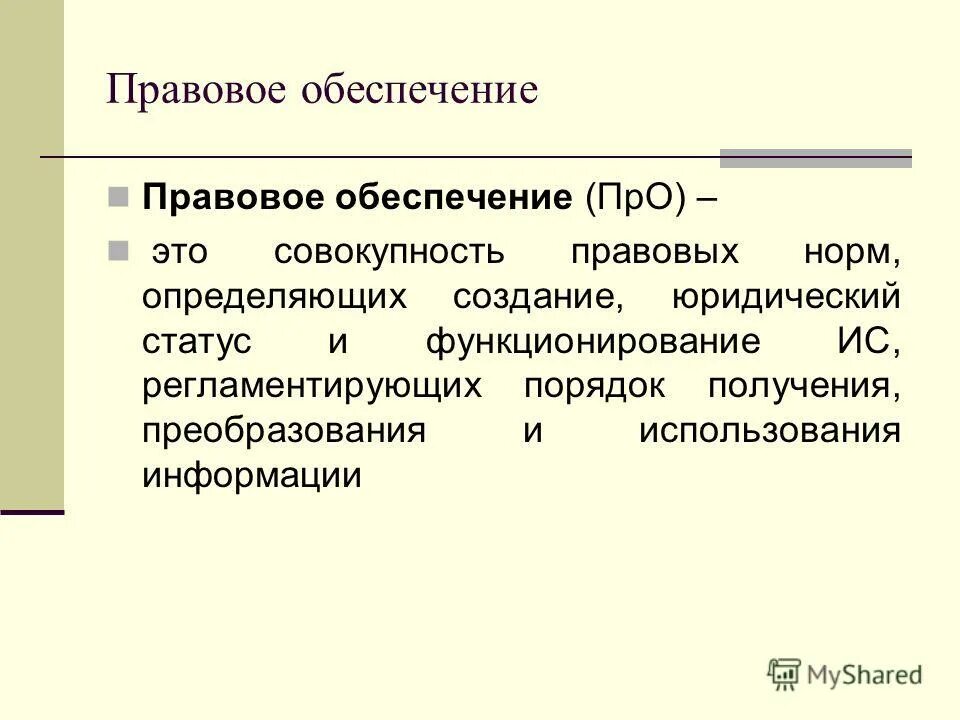 Правовое обеспечение

Правовое обеспечение (ПрО) –

это совокупность правовых норм, определяющих создание, юридический статус и функционирование ИС, регламентирующих порядок получения, преобразования и использования информации

MyShared